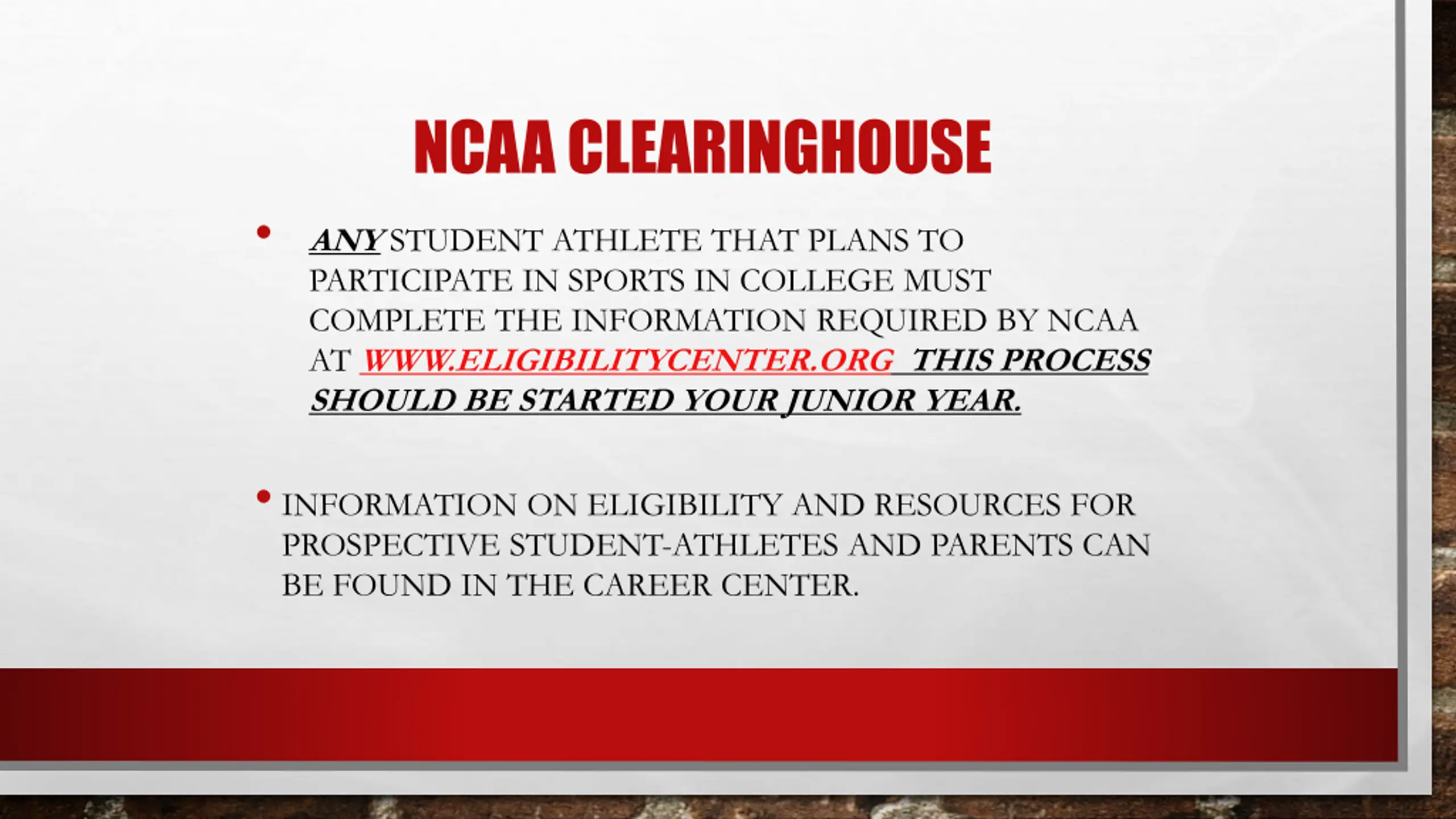 NCAA CLEARINGHOUSE

• ANY STUDENT ATHLETE THAT PLANS TO PARTICIPATE IN SPORTS IN COLLEGE MUST COMPLETE THE INFORMATION REQUIRED BY NCAA AT WWW.ELIGIBILITYCENTER.ORG THIS PROCESS SHOULD BE STARTED YOUR JUNIOR YEAR.

• INFORMATION ON ELIGIBILITY AND RESOURCES FOR PROSPECTIVE STUDENT-ATHLETES AND PARENTS CAN BE FOUND IN THE CAREER CENTER.